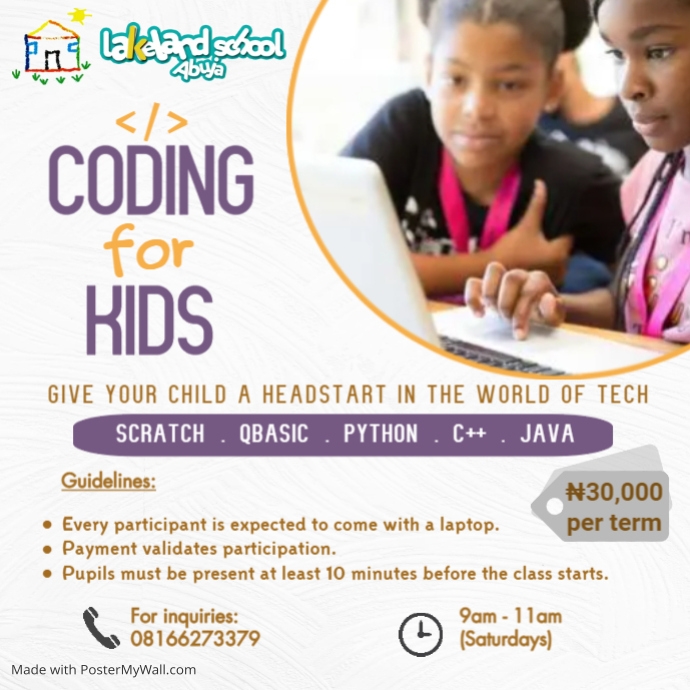 lakeland school
Abuja

</>
CODING
for
KIDS

GIVE YOUR CHILD A HEADSTART IN THE WORLD OF TECH

SCRATCH . QBASIC . PYTHON . C++ . JAVA

Guidelines:

₦30,000 per term

• Every participant is expected to come with a laptop.
• Payment validates participation.
• Pupils must be present at least 10 minutes before the class starts.

For inquiries:
08166273379

9am - 11am
(Saturdays)

Made with PosterMyWall.com